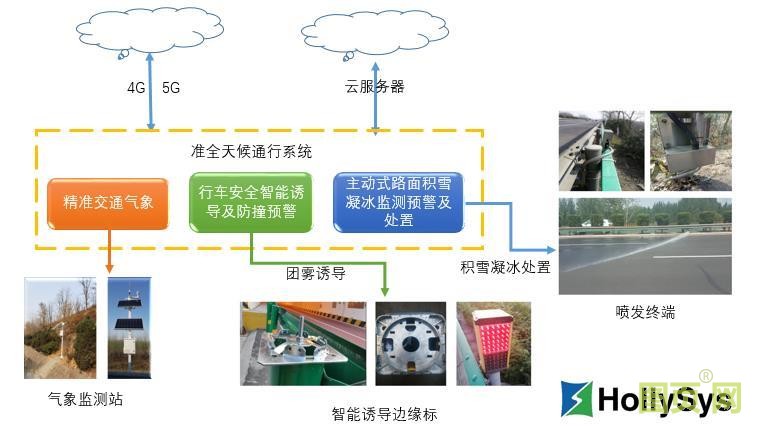 4G 5G

云服务器

准全天候通行系统

精准交通气象

行车安全智能诱导及防撞预警

主动式路面积雪凝冰监测预警及处置

团雾诱导

积雪凝冰处置

喷发终端

气象监测站

智能诱导边缘标

HollySys®